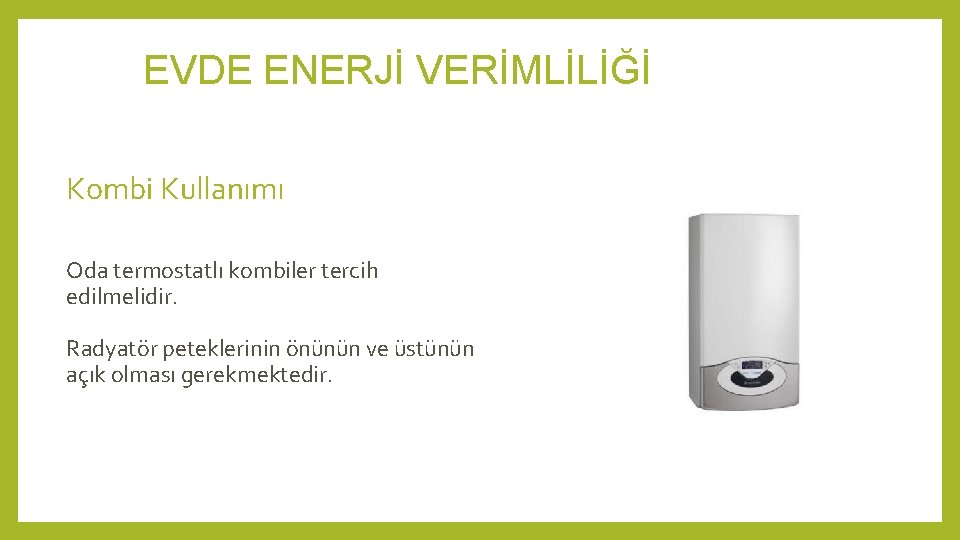 EVDE ENERJİ VERİMLİLİĞİ

Kombi Kullanımı

Oda termostatlı kombiler tercih edilmelidir.

Radyatör peteklerinin önünün ve üstünün açık olması gerekmektedir.